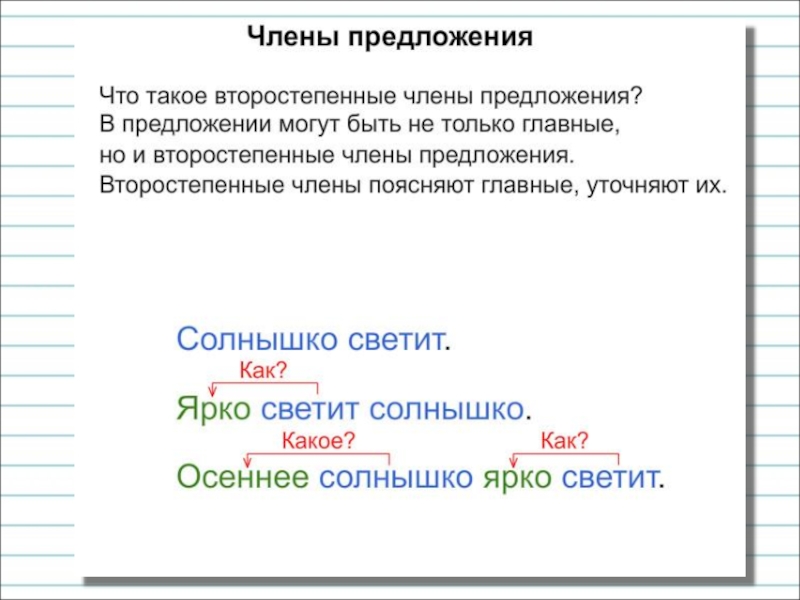 Члены предложения

Что такое второстепенные члены предложения?
В предложении могут быть не только главные, но и второстепенные члены предложения.
Второстепенные члены поясняют главные, уточняют их.

Солнышко светит.

Как?
Ярко светит солнышко.

Какое? Как?
Осеннее солнышко ярко светит.